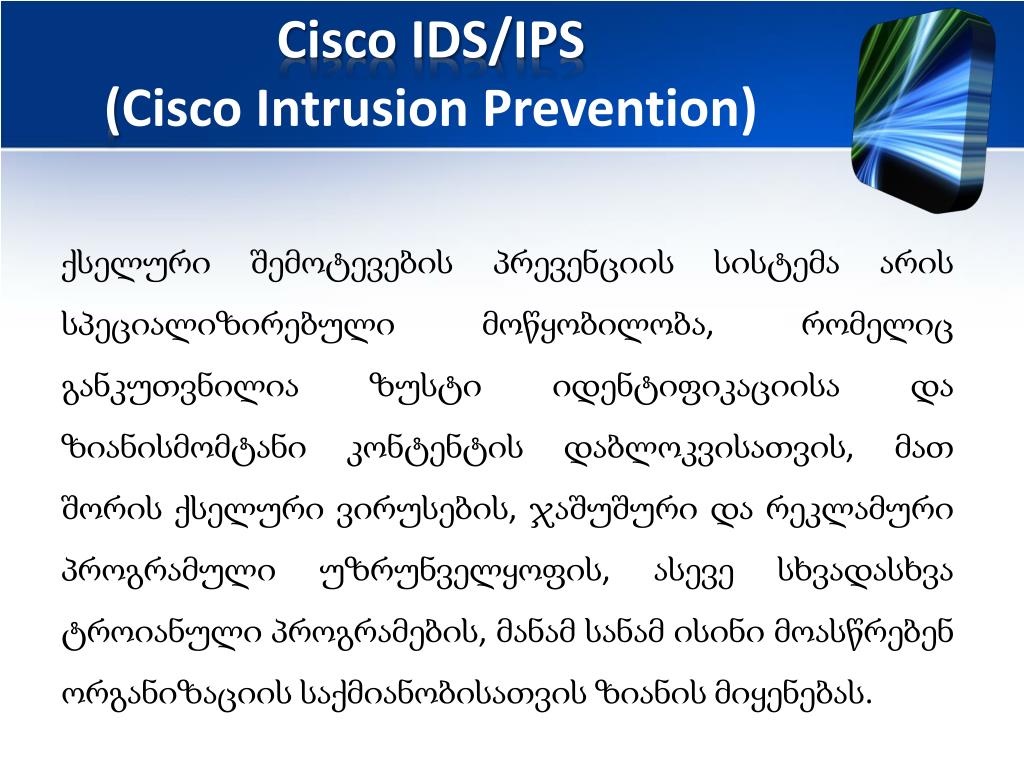 Cisco IDS/IPS
(Cisco Intrusion Prevention)

ქსელური შემოტევების პრევენციის სისტემა არის სპეციალიზირებული მოწყობილობა, რომელიც განკუთვნილია ზუსტი იდენტიფიკაციისა და ზიანისმომტანი კონტენტის დაბლოკვისათვის, მათ შორის ქსელური ვირუსების, ჯაშუშური და რეკლამური პროგრამული უზრუნველყოფის, ასევე სხვადასხვა ტროიანული პროგრამების, მანამ სანამ ისინი მოასწრებენ ორგანიზაციის საქმიანობისათვის ზიანის მიყენებას.